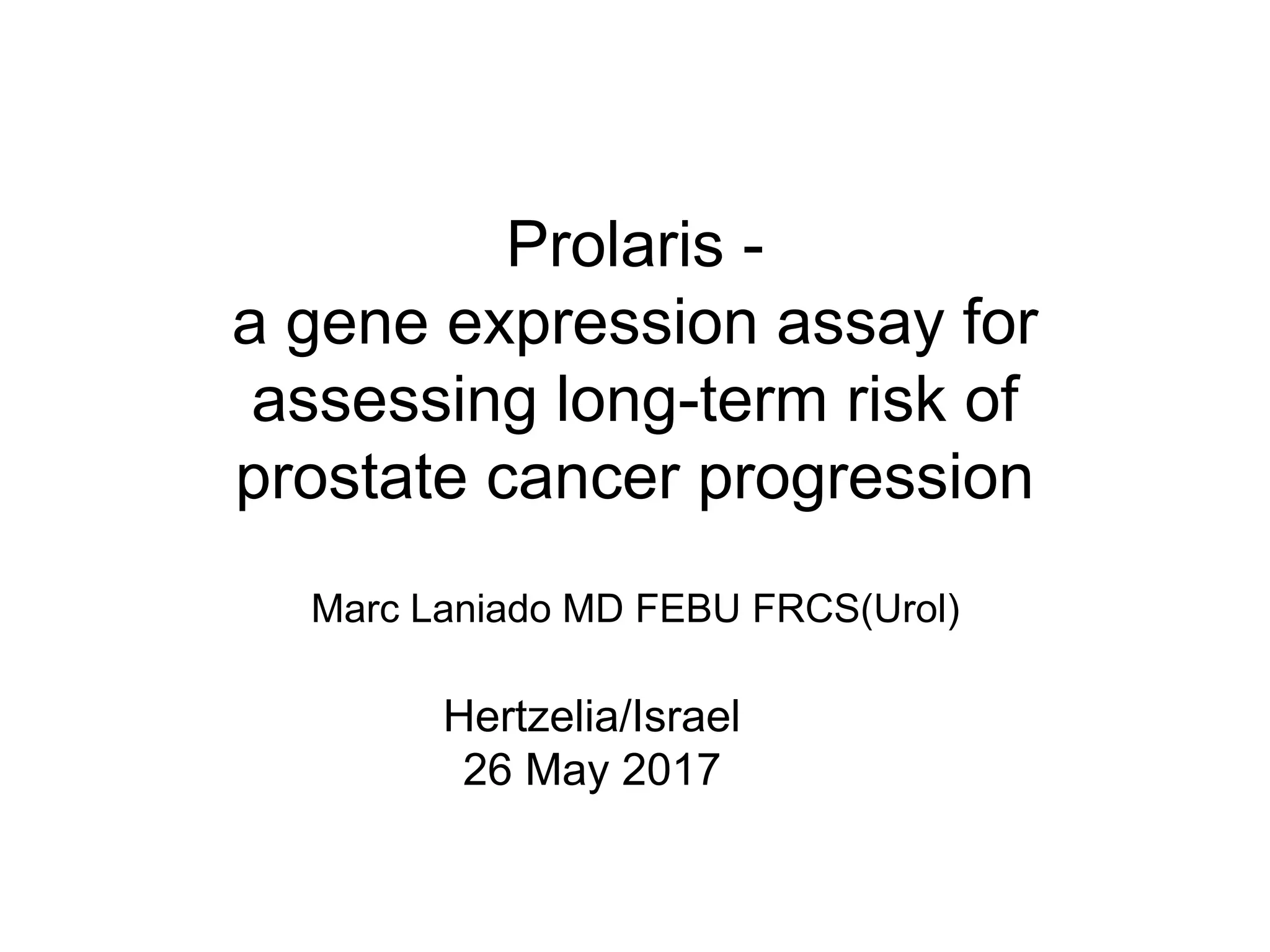 Prolaris -
a gene expression assay for assessing long-term risk of prostate cancer progression

Marc Laniado MD FEBU FRCS(Urol)

Hertzelia/Israel
26 May 2017